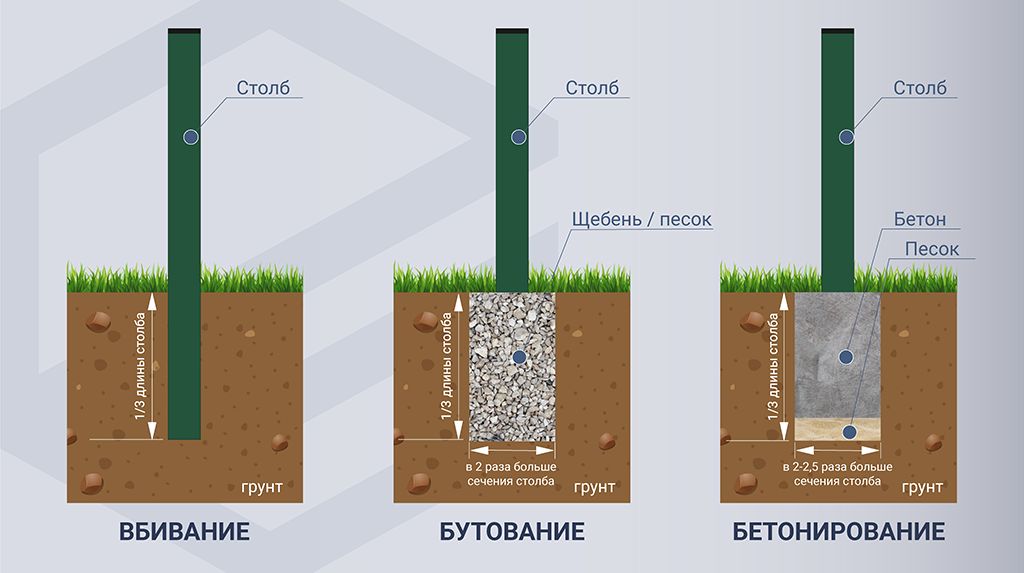 Столб

1/3 длины столба

грунт

ВБИВАНИЕ

Столб

Щебень / песок

1/3 длины столба

в 2 раза больше сечения столба

грунт

БУТОВАНИЕ

Столб

Бетон

Песок

1/3 длины столба

в 2-2,5 раза больше сечения столба

грунт

БЕТОНИРОВАНИЕ